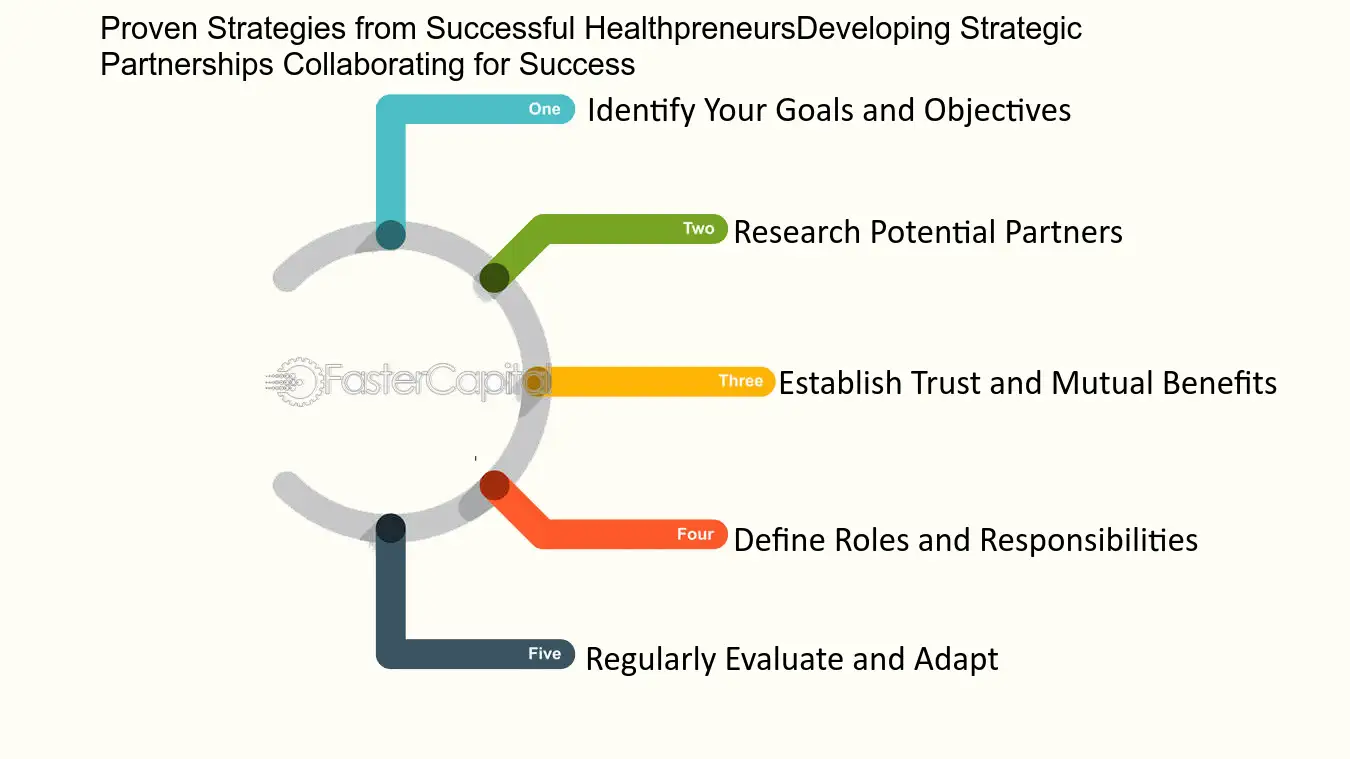 Proven Strategies from Successful HealthpreneursDeveloping Strategic Partnerships Collaborating for Success

One Identify Your Goals and Objectives

Two Research Potential Partners

FasterCapital

Three Establish Trust and Mutual Benefits

Four Define Roles and Responsibilities

Five Regularly Evaluate and Adapt